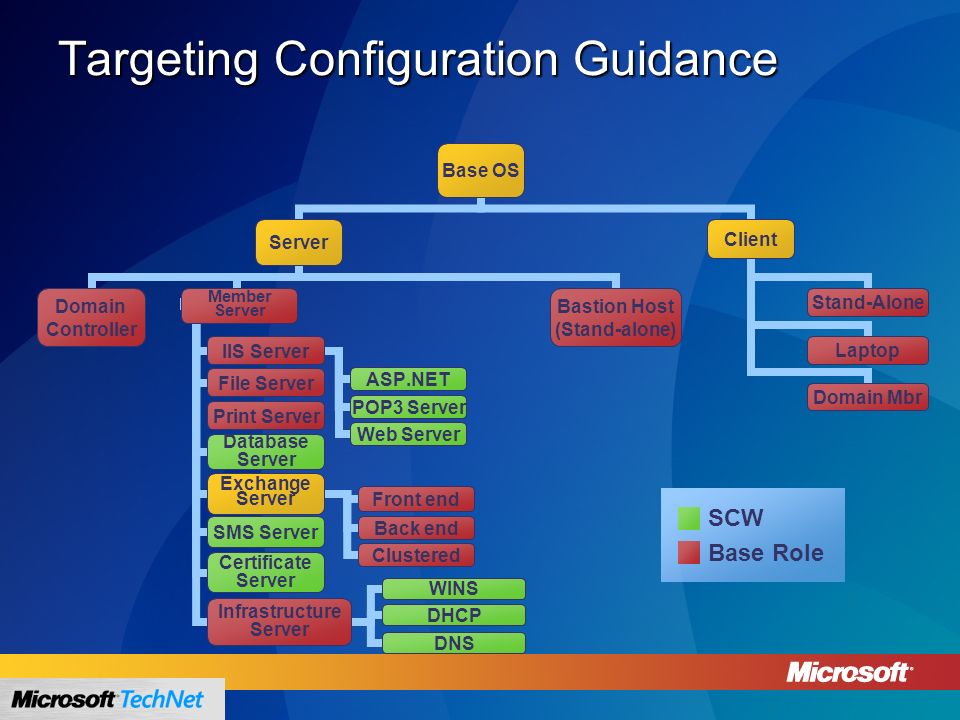 Targeting Configuration Guidance

Base OS

Server

Client

Domain Controller

Member Server

Bastion Host (Stand-alone)

Stand-Alone

Laptop

Domain Mbr

IIS Server

File Server

Print Server

Database Server

Exchange Server

SMS Server

Certificate Server

Infrastructure Server

ASP.NET

POP3 Server

Web Server

Front end

Back end

Clustered

WINS

DHCP

DNS

SCW

Base Role

Microsoft

Microsoft TechNet